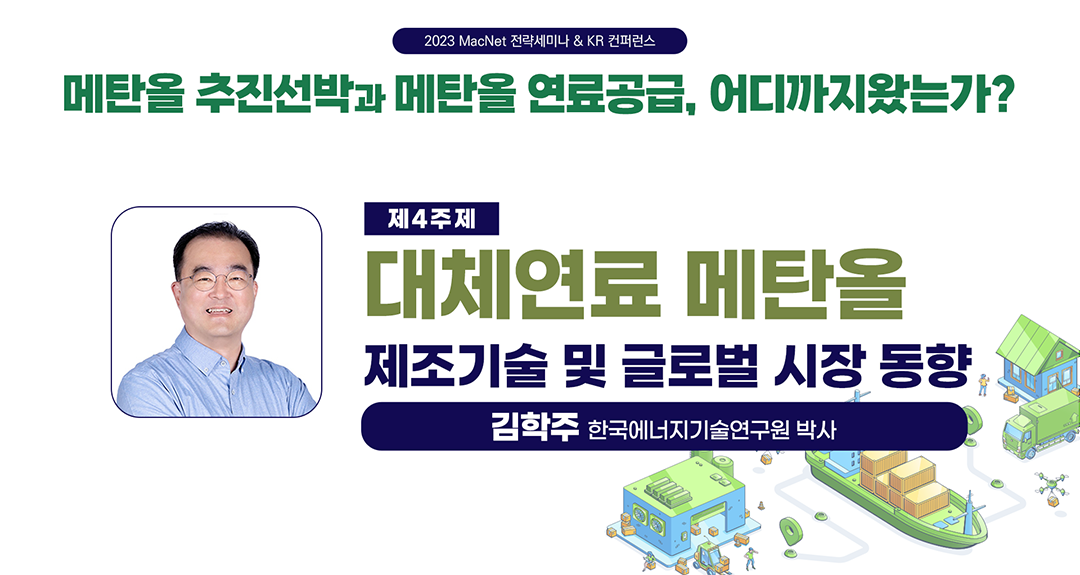 2023 MacNet 전략세미나 & KR 컨퍼런스

메탄올 추진선박과 메탄올 연료공급, 어디까지왔는가?

제4주제

대체연료 메탄올

제조기술 및 글로벌 시장 동향

김학주 한국에너지기술연구원 박사